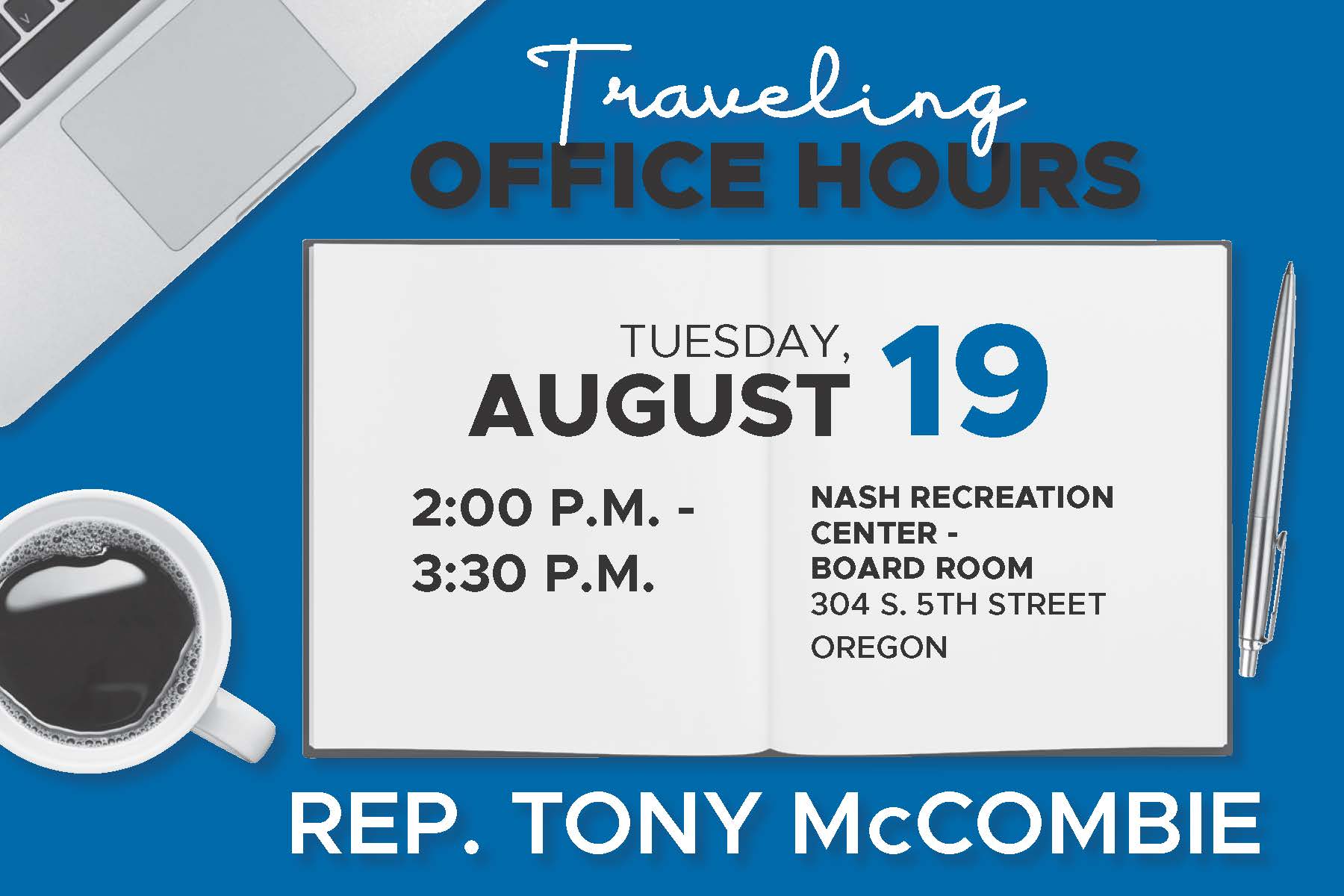 Traveling
OFFICE HOURS

TUESDAY,
AUGUST 19

2:00 P.M. -
3:30 P.M.

NASH RECREATION CENTER - BOARD ROOM
304 S. 5TH STREET
OREGON

REP. TONY McCOMBIE